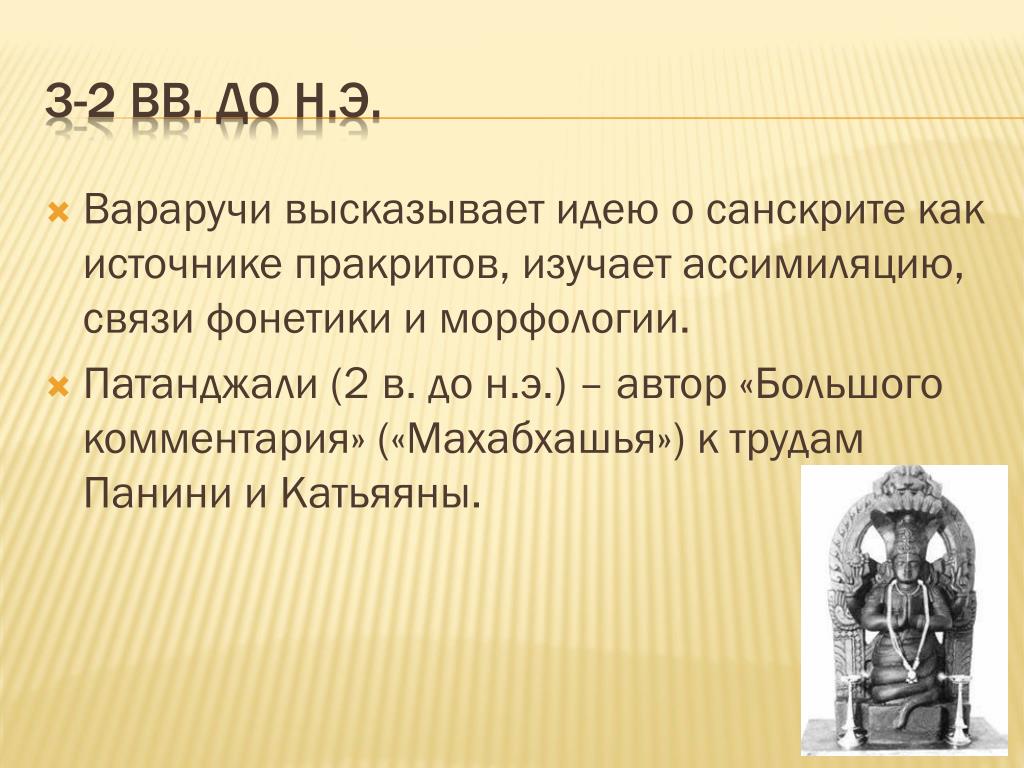 3-2 ВВ. ДО Н.Э.

Вараручи высказывает идею о санскрите как источнике пракритов, изучает ассимиляцию, связи фонетики и морфологии.

Патанджали (2 в. до н.э.) – автор «Большого комментария» («Махабхашья») к трудам Панини и Катьяяны.